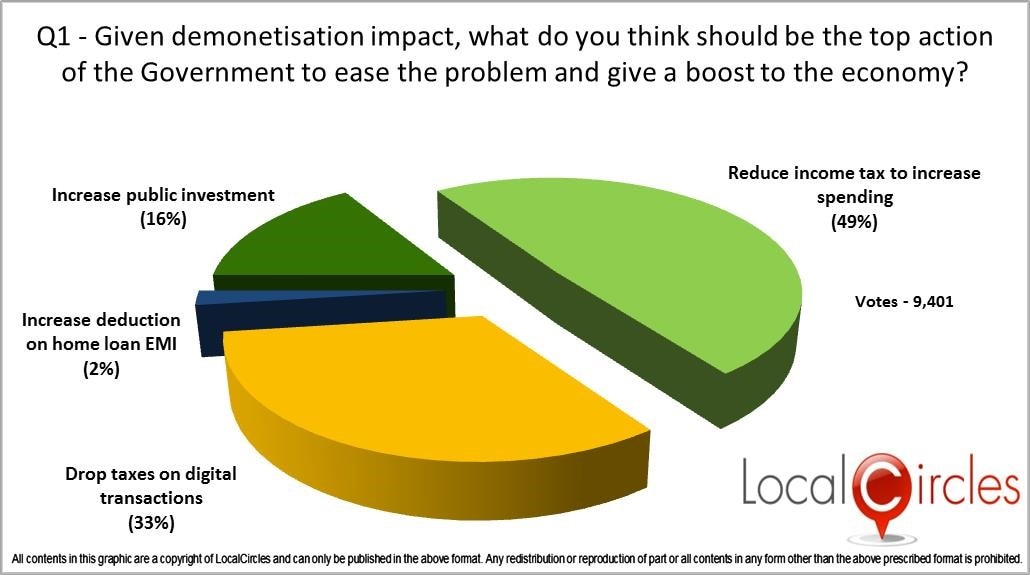 Q1 - Given demonetisation impact, what do you think should be the top action of the Government to ease the problem and give a boost to the economy?

Increase public investment
(16%)

Reduce income tax to increase spending
(49%)

Votes - 9,401

Increase deduction on home loan EMI
(2%)

Drop taxes on digital transactions
(33%)

LocalCircles

All contents in this graphic are a copyright of LocalCircles and can only be published in the above format. Any redistribution or reproduction of part or all contents in any form other than the above prescribed format is prohibited.